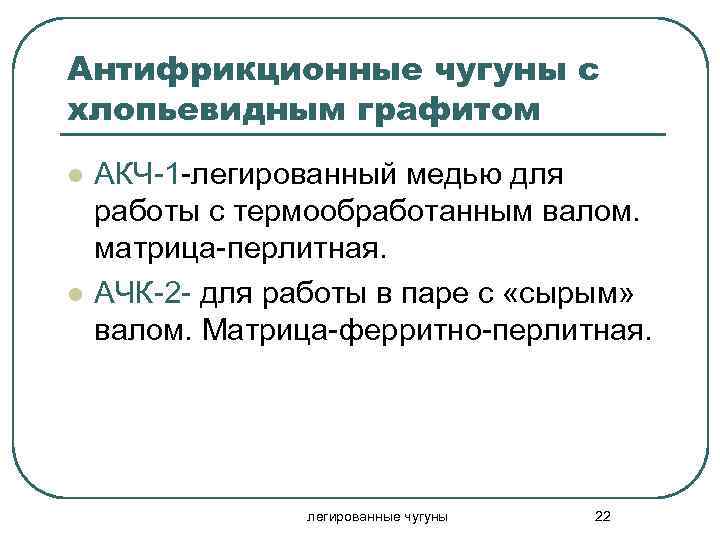 Антифрикционные чугуны с хлопьевидным графитом

АКЧ-1-легированный медью для работы с термообработанным валом. матрица-перлитная.

АЧК-2- для работы в паре с «сырым» валом. Матрица-ферритно-перлитная.

легированные чугуны

22